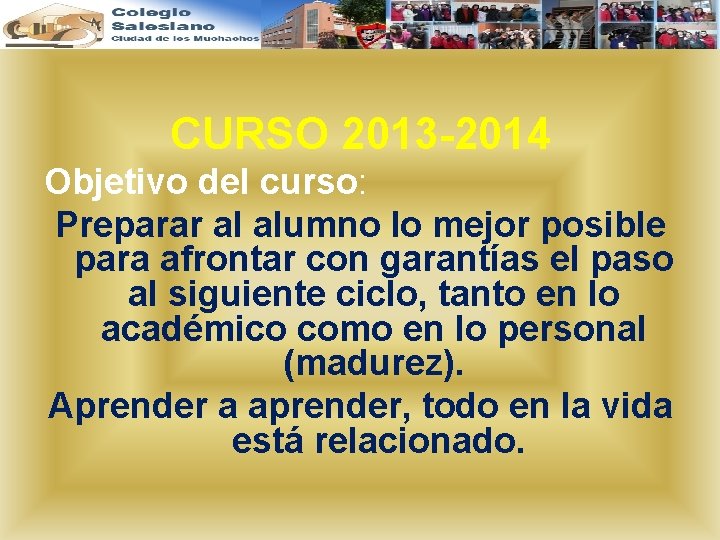 Colegio
Salesiano
Ciudad de los Muchachos

CURSO 2013-2014

Objetivo del curso:

Preparar al alumno lo mejor posible para afrontar con garantías el paso al siguiente ciclo, tanto en lo académico como en lo personal (madurez).

Aprender a aprender, todo en la vida está relacionado.